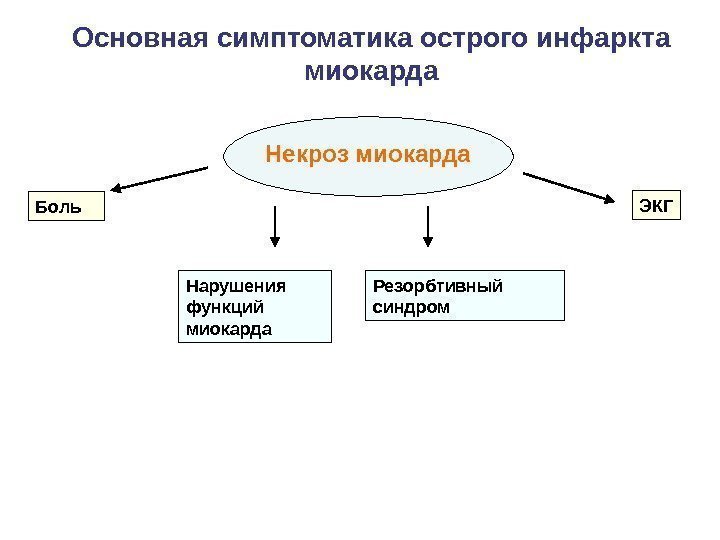 Основная симптоматика острого инфаркта миокарда

Некроз миокарда

Боль

ЭКГ

Нарушения функций миокарда

Резорбтивный синдром